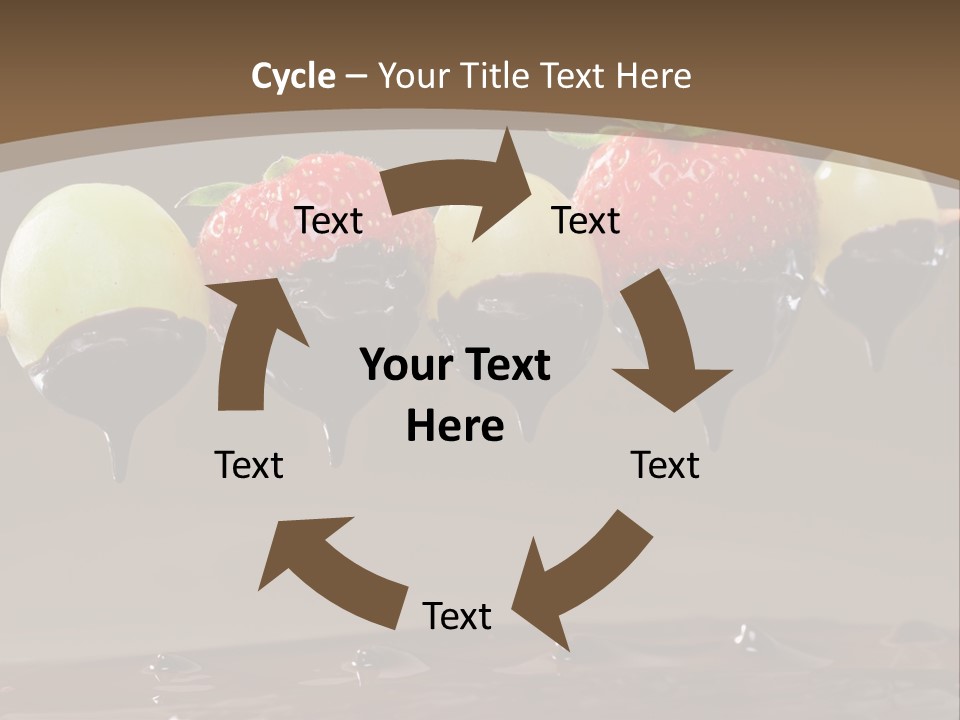 Cycle – Your Title Text Here

Text

Text

Your Text Here

Text

Text

Text